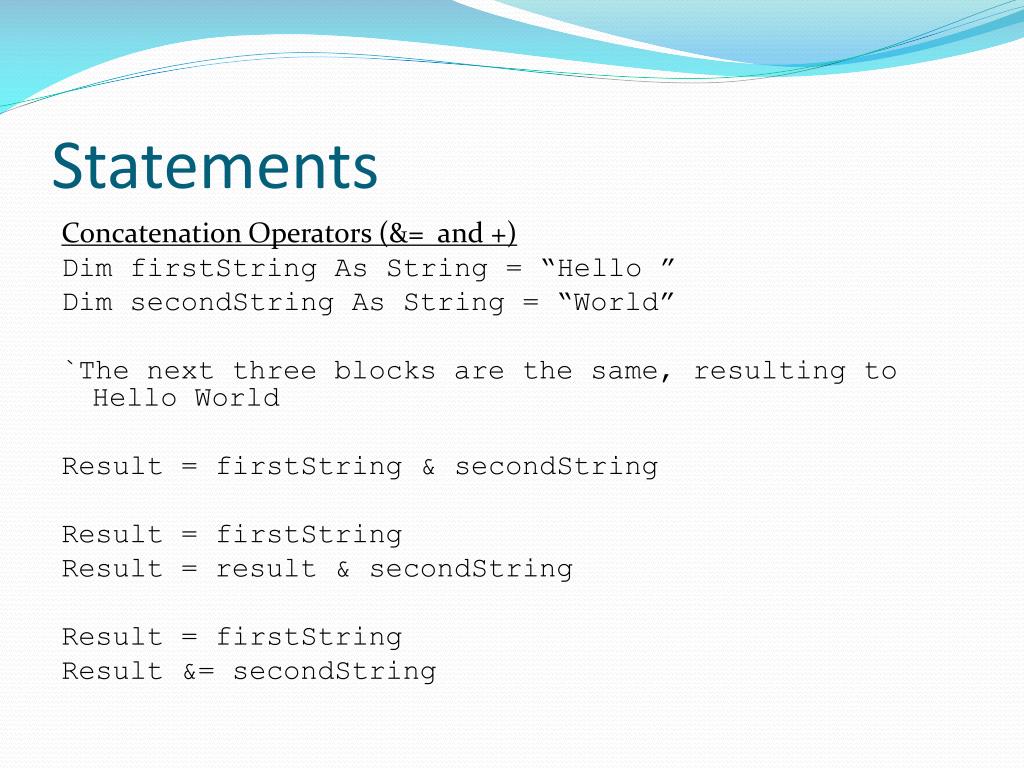 Statements

Concatenation Operators (&= and +)
Dim firstString As String = “Hello ”
Dim secondString As String = “World”

`The next three blocks are the same, resulting to Hello World

Result = firstString & secondString

Result = firstString
Result = result & secondString

Result = firstString
Result &= secondString